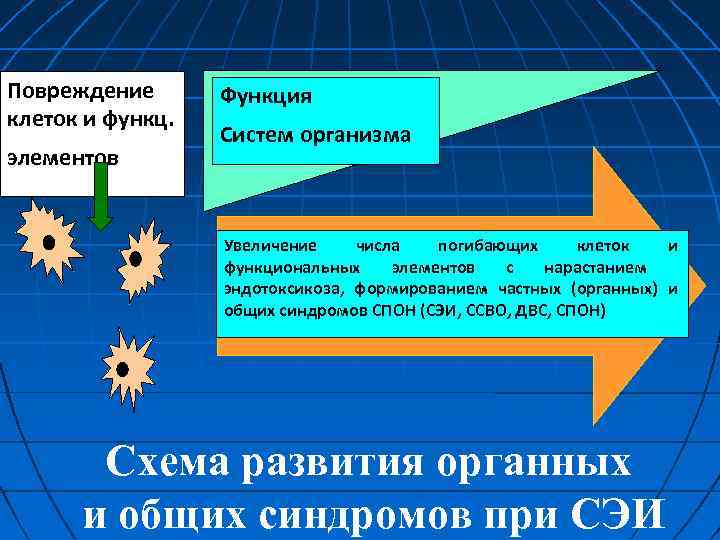 Повреждение клеток и функц.

элементов

Функция

Систем организма

Увеличение числа погибающих клеток и функциональных элементов с нарастанием эндотоксикоза, формированием частных (органных) и общих синдромов СПОН (СЭИ, ССВО, ДВС, СПОН)

Схема развития органных и общих синдромов при СЭИ